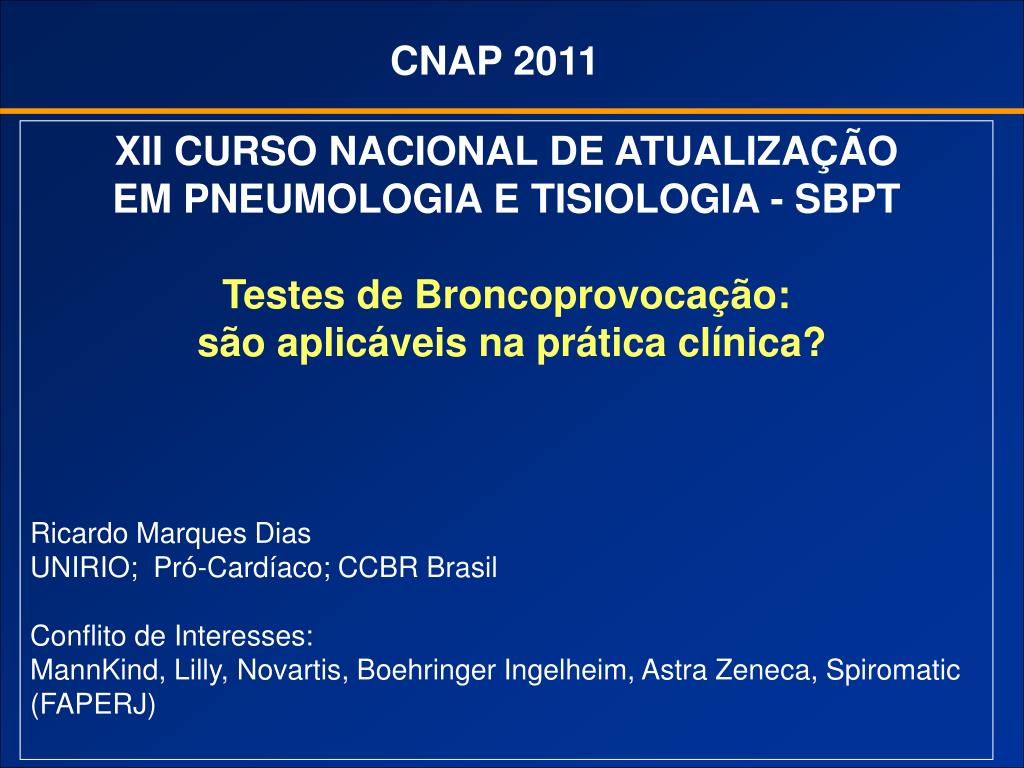 CNAP 2011

XII CURSO NACIONAL DE ATUALIZAÇÃO EM PNEUMOLOGIA E TISIOLOGIA - SBPT

Testes de Broncoprovocação: são aplicáveis na prática clínica?

Ricardo Marques Dias
UNIRIO; Pró-Cardíaco; CCBR Brasil

Conflito de Interesses:
MannKind, Lilly, Novartis, Boehringer Ingelheim, Astra Zeneca, Spiromatic (FAPERJ)